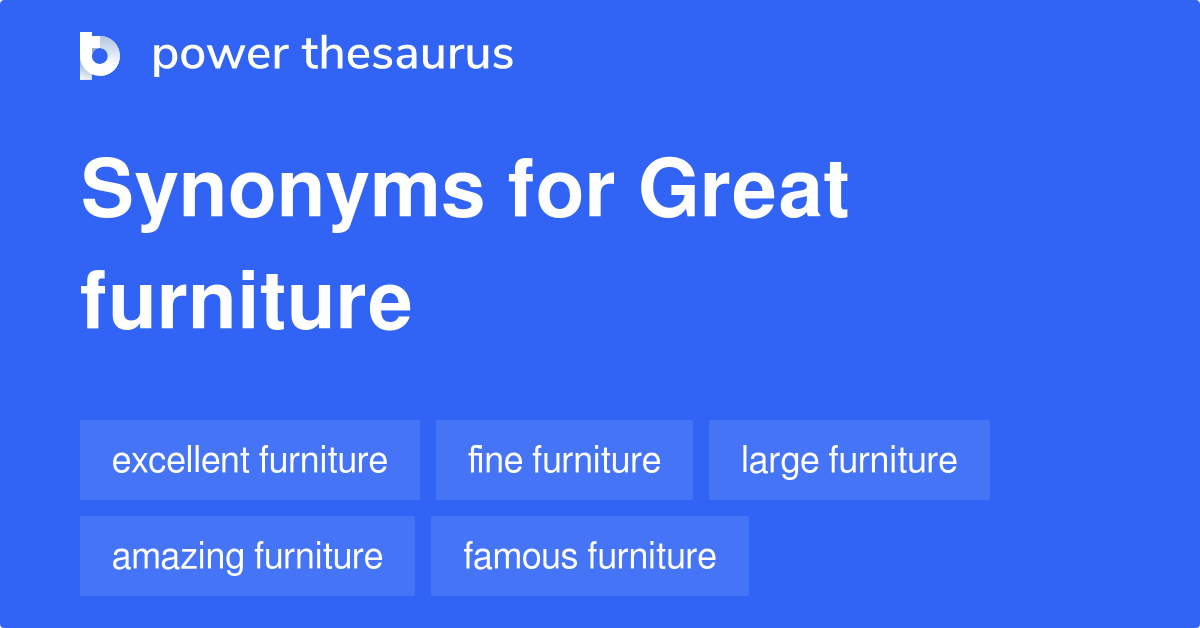 power thesaurus

Synonyms for Great furniture

excellent furniture
fine furniture
large furniture
amazing furniture
famous furniture